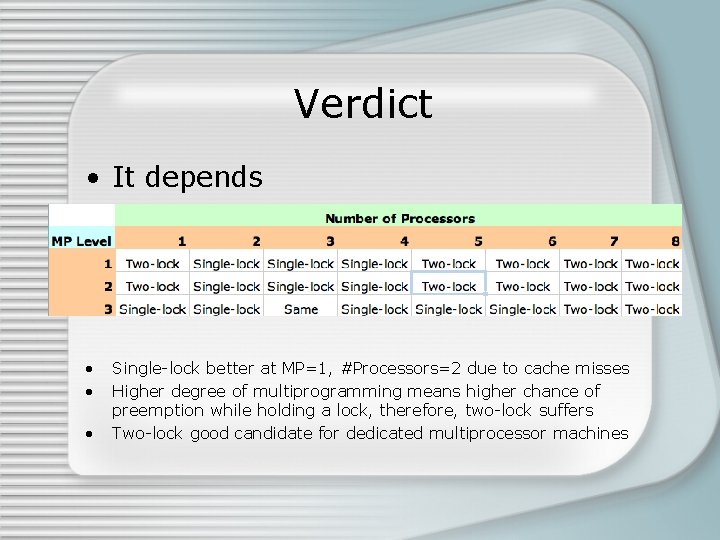 Verdict

• It depends

| | Number of Processors | | | | | | | |
|---|---|---|---|---|---|---|---|---|
| MP Level | 1 | 2 | 3 | 4 | 5 | 6 | 7 | 8 |
| 1 | Two-lock | Single-lock | Single-lock | Single-lock | Two-lock | Two-lock | Two-lock | Two-lock |
| 2 | Two-lock | Single-lock | Single-lock | Single-lock | Two-lock | Two-lock | Two-lock | Two-lock |
| 3 | Single-lock | Single-lock | Same | Single-lock | Single-lock | Single-lock | Two-lock | Two-lock |

• Single-lock better at MP=1, #Processors=2 due to cache misses
• Higher degree of multiprogramming means higher chance of preemption while holding a lock, therefore, two-lock suffers
• Two-lock good candidate for dedicated multiprocessor machines